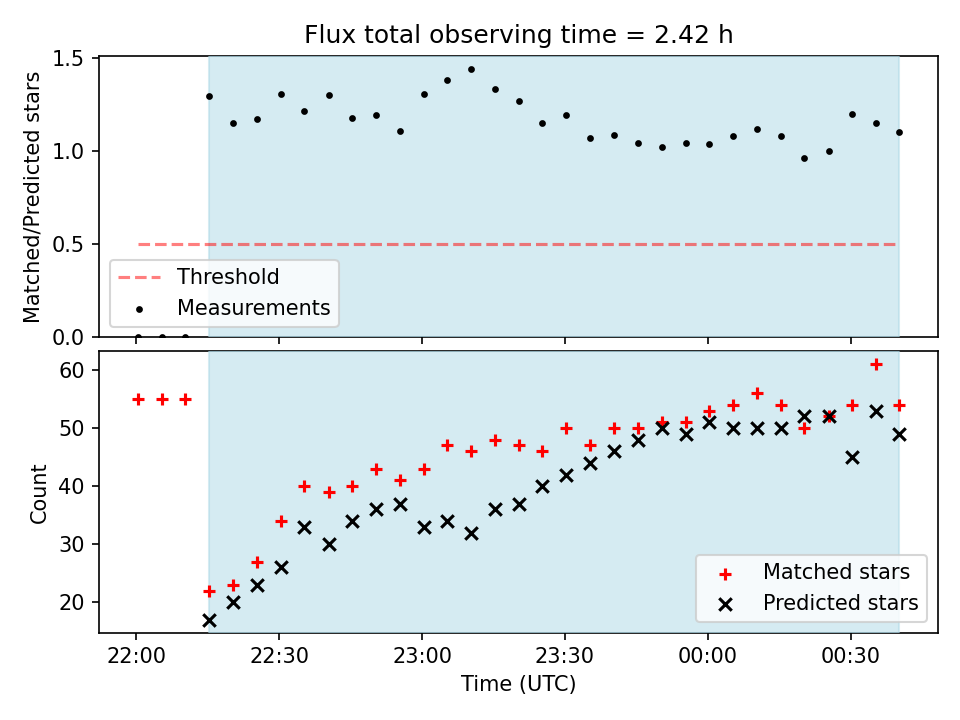 Flux total observing time = 2.42 h

Matched/Predicted stars

1.5
1.0
0.5
0.0

Threshold
Measurements

Count

60
50
40
30
20

Matched stars
Predicted stars

22:00
22:30
23:00
23:30
00:00
00:30

Time (UTC)